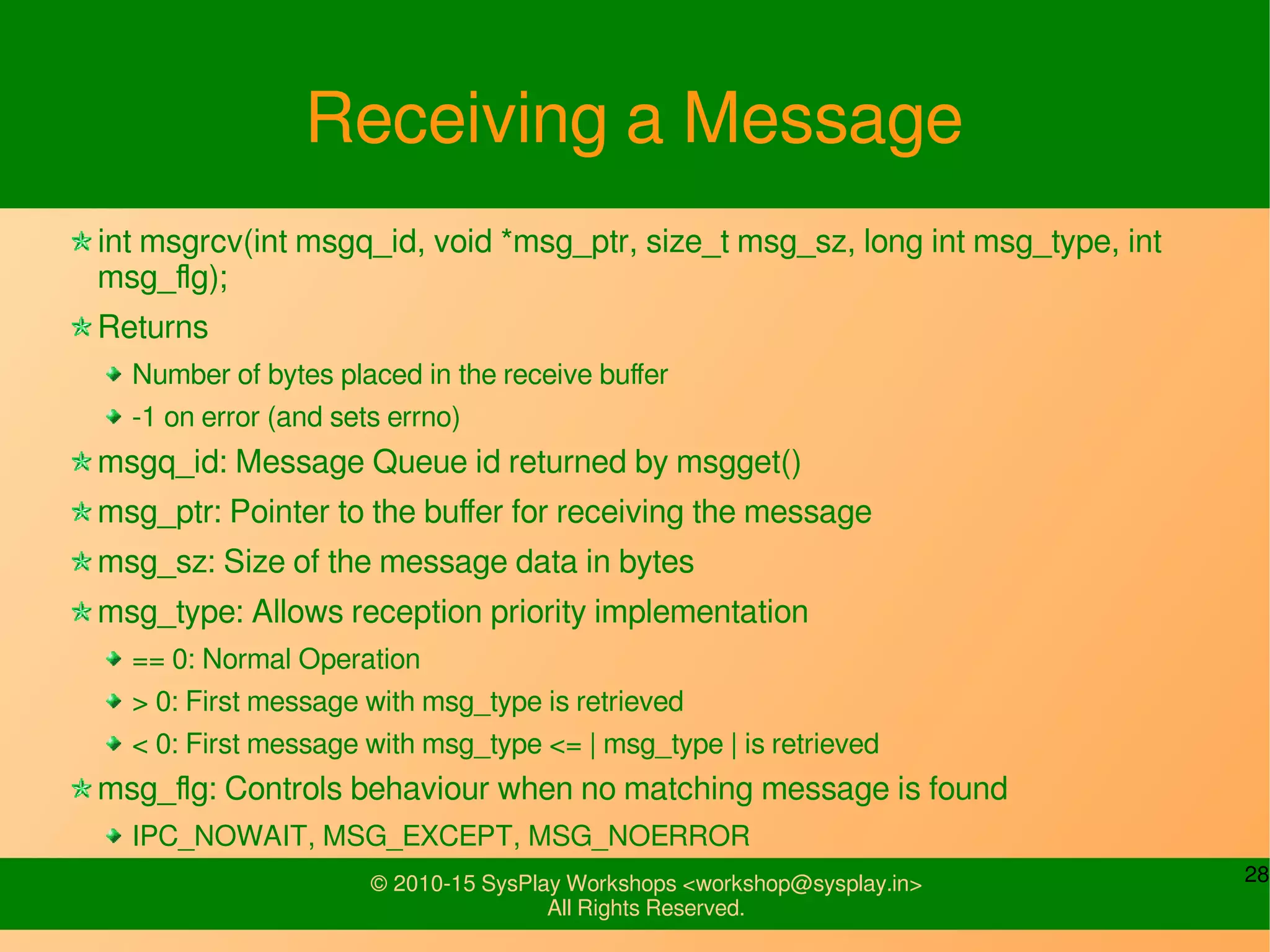 Receiving a Message

int msgrcv(int msgq_id, void *msg_ptr, size_t msg_sz, long int msg_type, int msg_flg);

Returns

Number of bytes placed in the receive buffer

-1 on error (and sets errno)

msgq_id: Message Queue id returned by msgget()

msg_ptr: Pointer to the buffer for receiving the message

msg_sz: Size of the message data in bytes

msg_type: Allows reception priority implementation

== 0: Normal Operation

> 0: First message with msg_type is retrieved

< 0: First message with msg_type <= | msg_type | is retrieved

msg_flg: Controls behaviour when no matching message is found

IPC_NOWAIT, MSG_EXCEPT, MSG_NOERROR

© 2010-15 SysPlay Workshops <workshop@sysplay.in>
All Rights Reserved.

28